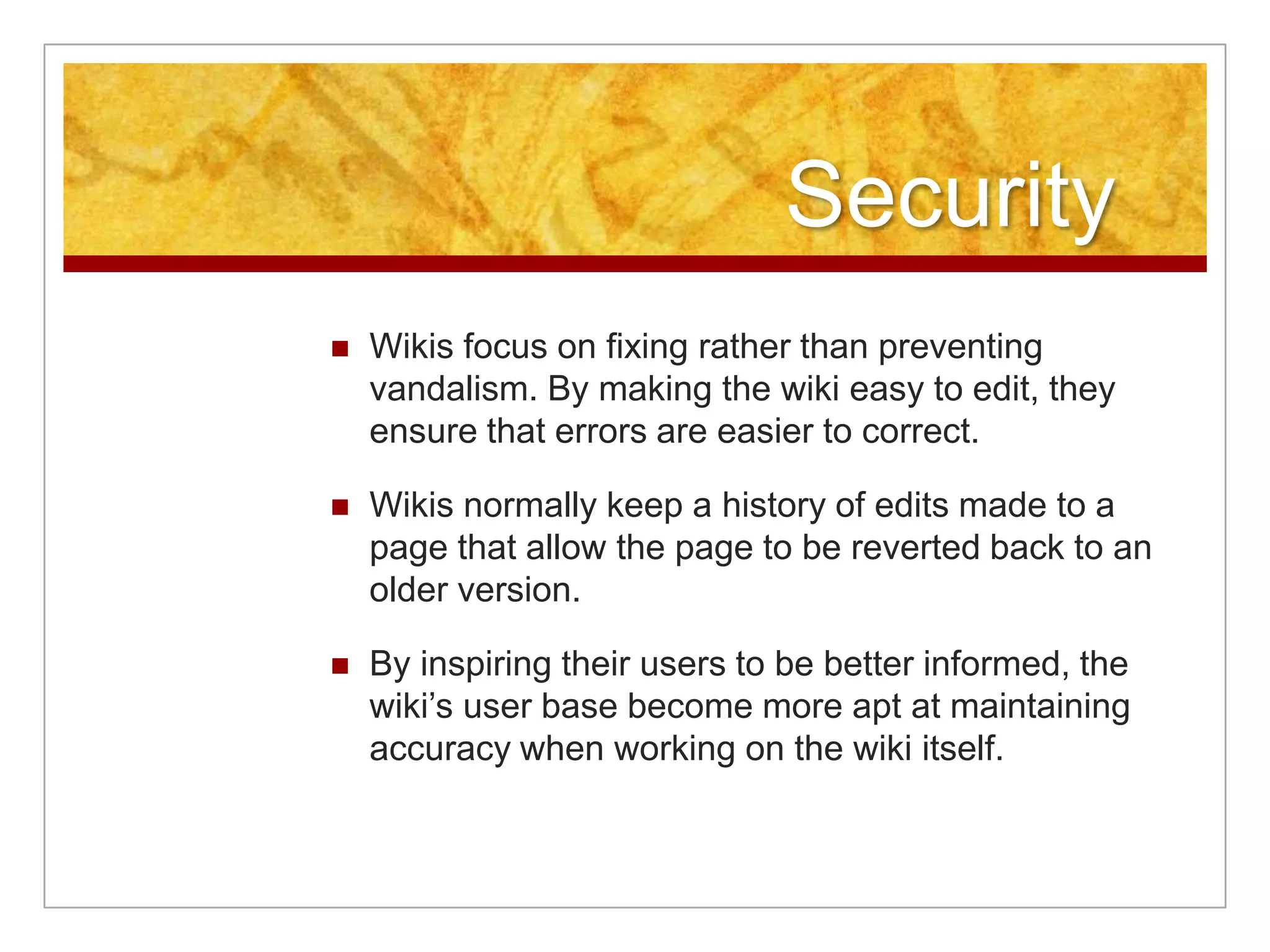 Security

■ Wikis focus on fixing rather than preventing vandalism. By making the wiki easy to edit, they ensure that errors are easier to correct.

■ Wikis normally keep a history of edits made to a page that allow the page to be reverted back to an older version.

■ By inspiring their users to be better informed, the wiki’s user base become more apt at maintaining accuracy when working on the wiki itself.